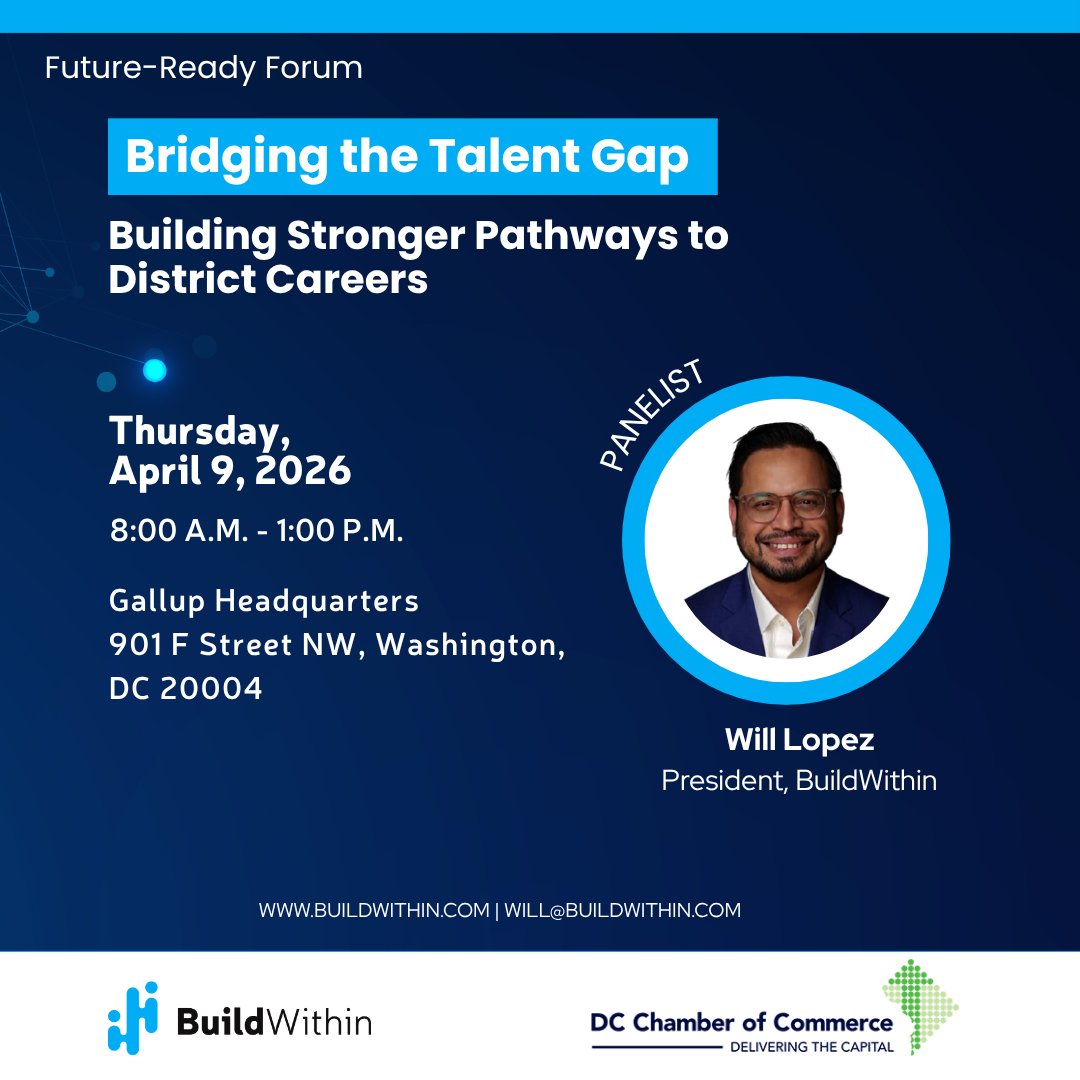 Future-Ready Forum

Bridging the Talent Gap

Building Stronger Pathways to District Careers

Thursday, April 9, 2026

8:00 A.M. - 1:00 P.M.

Gallup Headquarters
901 F Street NW, Washington, DC 20004

PANELIST

Will Lopez
President, BuildWithin

WWW.BUILDWITHIN.COM | WILL@BUILDWITHIN.COM

BuildWithin

DC Chamber of Commerce
DELIVERING THE CAPITAL